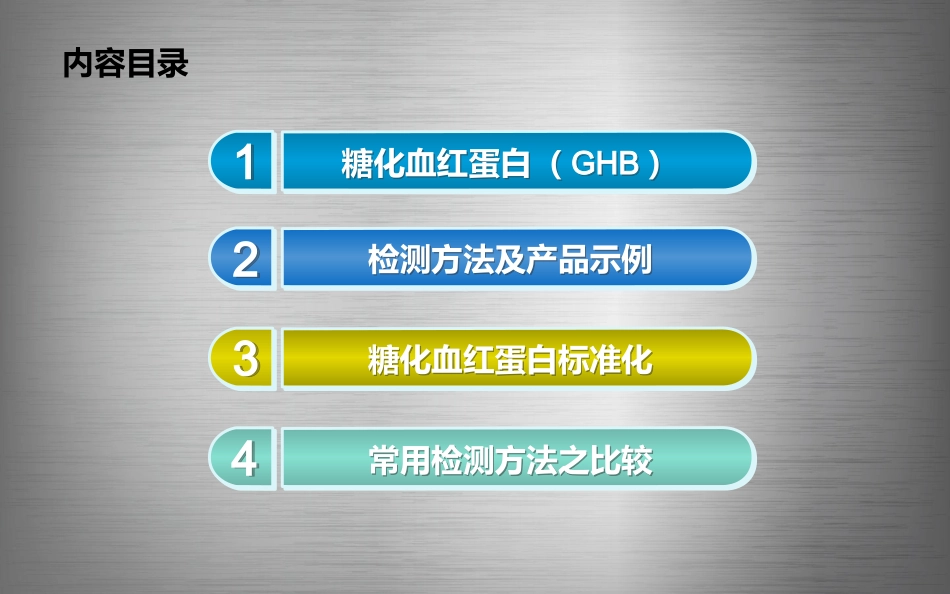 内容目录

1 糖化血红蛋白（GHB）

2 检测方法及产品示例

3 糖化血红蛋白标准化

4 常用检测方法之比较